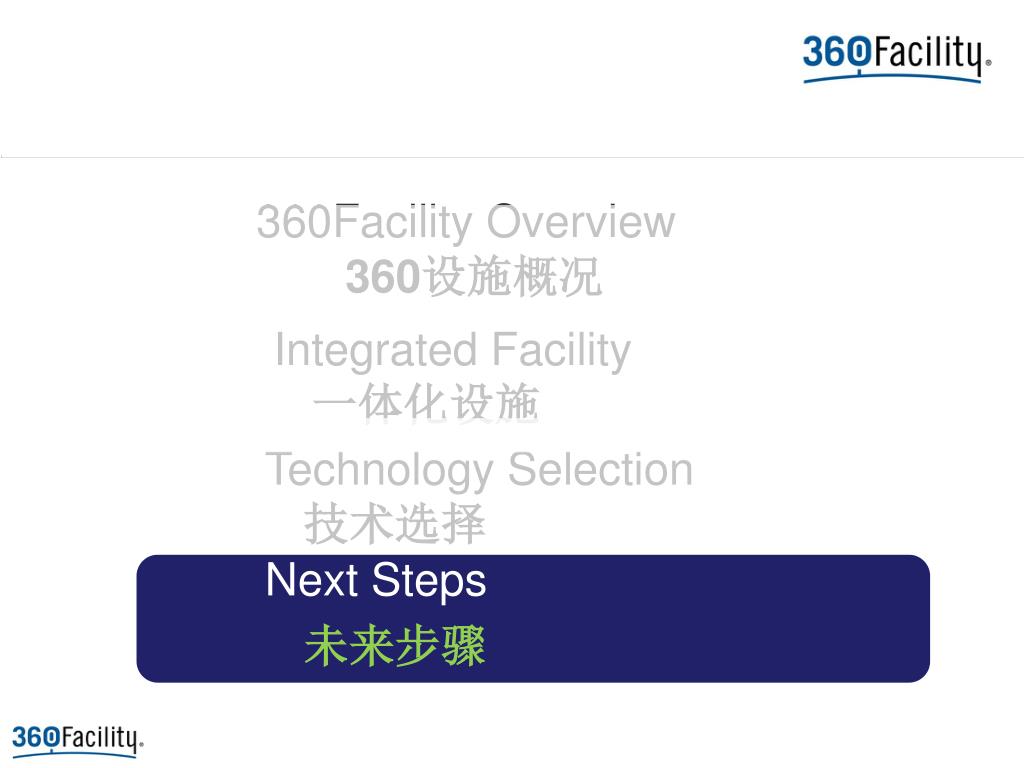 360Facility®

360Facility Overview
360设施概况

Integrated Facility
一体化设施

Technology Selection
技术选择

Next Steps
未来步骤

360Facility®